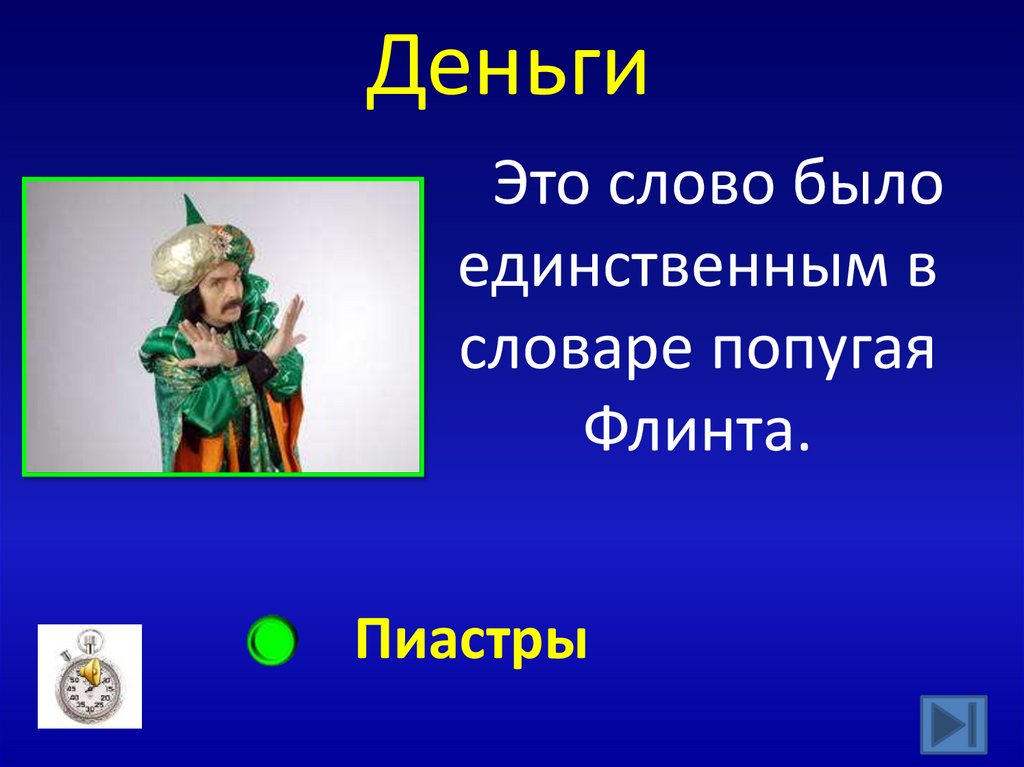 Деньги

Это слово было единственным в словаре попугая Флинта.

Пиастры